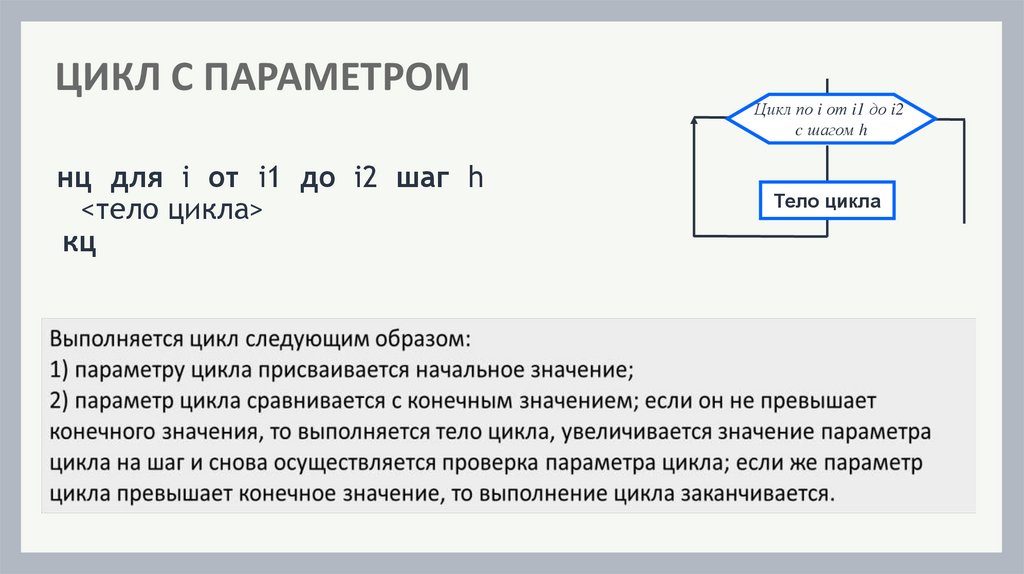 ЦИКЛ С ПАРАМЕТРОМ

нц для i от i1 до i2 шаг h
<тело цикла>
кц

Цикл по i от i1 до i2 с шагом h

Тело цикла

Выполняется цикл следующим образом:
1) параметру цикла присваивается начальное значение;
2) параметр цикла сравнивается с конечным значением; если он не превышает конечного значения, то выполняется тело цикла, увеличивается значение параметра цикла на шаг и снова осуществляется проверка параметра цикла; если же параметр цикла превышает конечное значение, то выполнение цикла заканчивается.